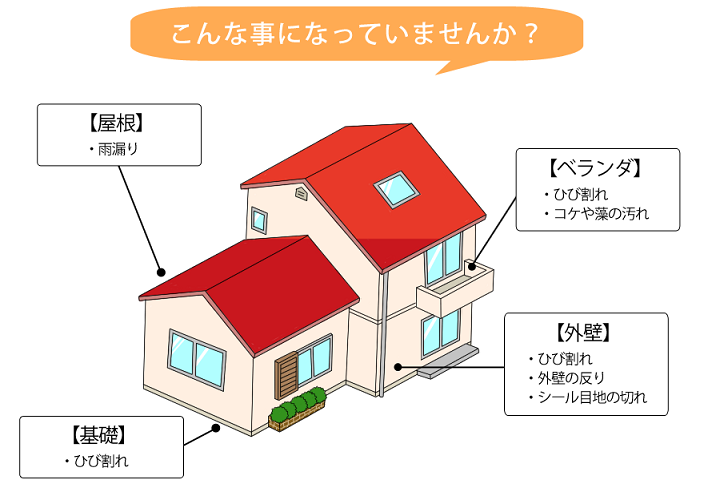 こんな事になっていませんか？

【屋根】
・雨漏り

【ベランダ】
・ひび割れ
・コケや藻の汚れ

【外壁】
・ひび割れ
・外壁の反り
・シール目地の切れ

【基礎】
・ひび割れ